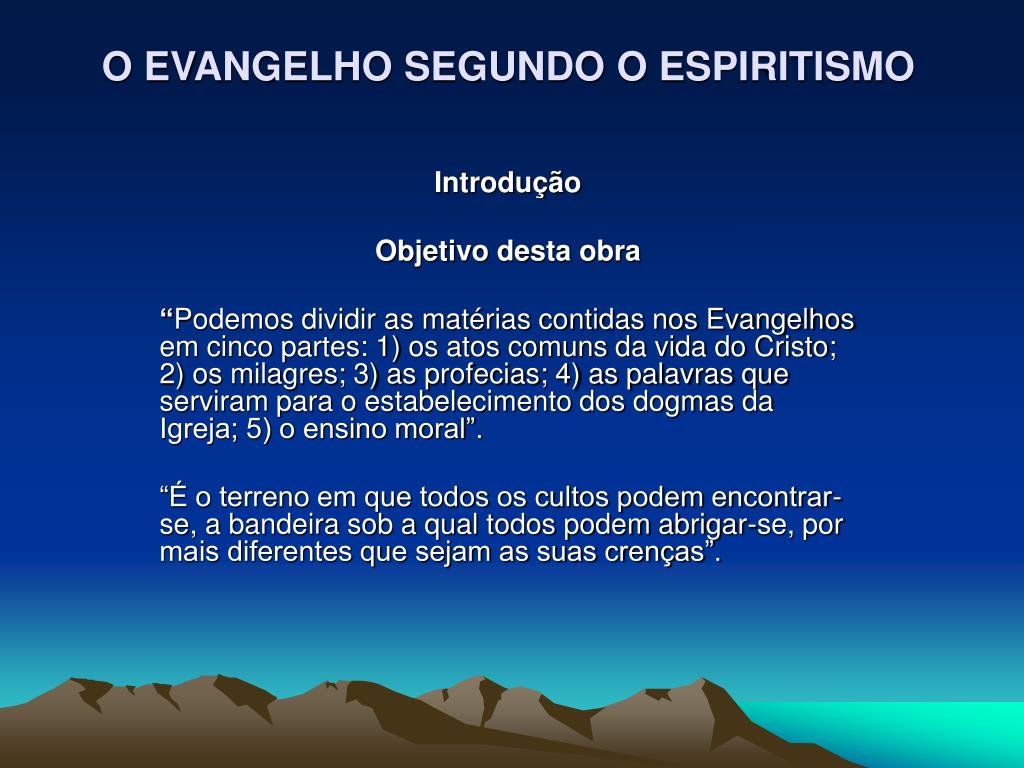 O EVANGELHO SEGUNDO O ESPIRITISMO

Introdução

Objetivo desta obra

“Podemos dividir as matérias contidas nos Evangelhos em cinco partes: 1) os atos comuns da vida do Cristo; 2) os milagres; 3) as profecias; 4) as palavras que serviram para o estabelecimento dos dogmas da Igreja; 5) o ensino moral”.

“É o terreno em que todos os cultos podem encontrar-se, a bandeira sob a qual todos podem abrigar-se, por mais diferentes que sejam as suas crenças”.